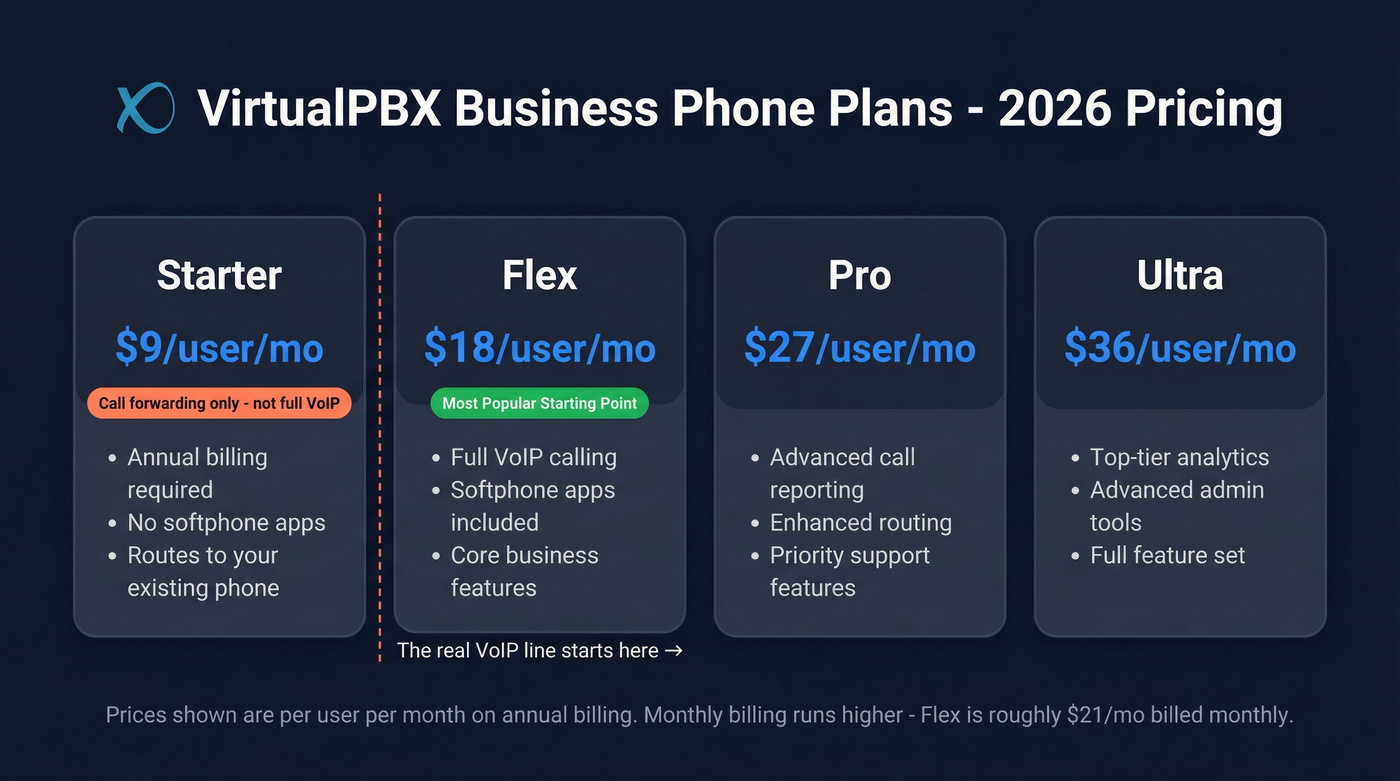 VirtualPBX Business Phone Plans - 2026 Pricing

Starter

\$9/user/mo

Call forwarding only - not full VoIP

- Annual billing required
- No softphone apps
- Routes to your existing phone

Flex

\$18/user/mo

Most Popular Starting Point

- Full VoIP calling
- Softphone apps included
- Core business features

The real VoIP line starts here →

Pro

\$27/user/mo

- Advanced call reporting
- Enhanced routing
- Priority support features

Ultra

\$36/user/mo

- Top-tier analytics
- Advanced admin tools
- Full feature set

Prices shown are per user per month on annual billing. Monthly billing runs higher - Flex is roughly \$21/mo billed monthly.